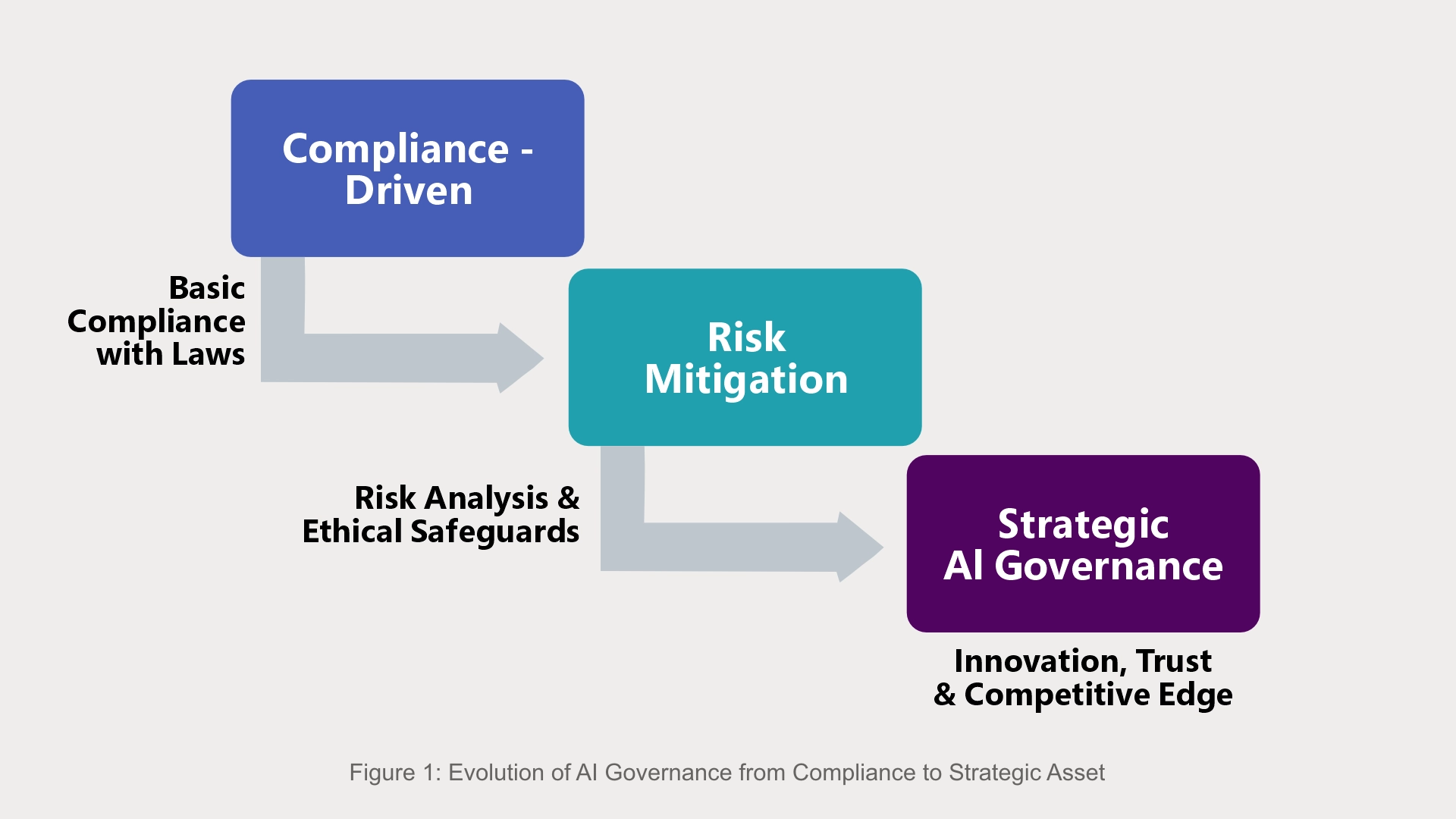 Compliance - Driven

Basic Compliance with Laws

Risk Mitigation

Risk Analysis & Ethical Safeguards

Strategic AI Governance

Innovation, Trust & Competitive Edge

Figure 1: Evolution of AI Governance from Compliance to Strategic Asset